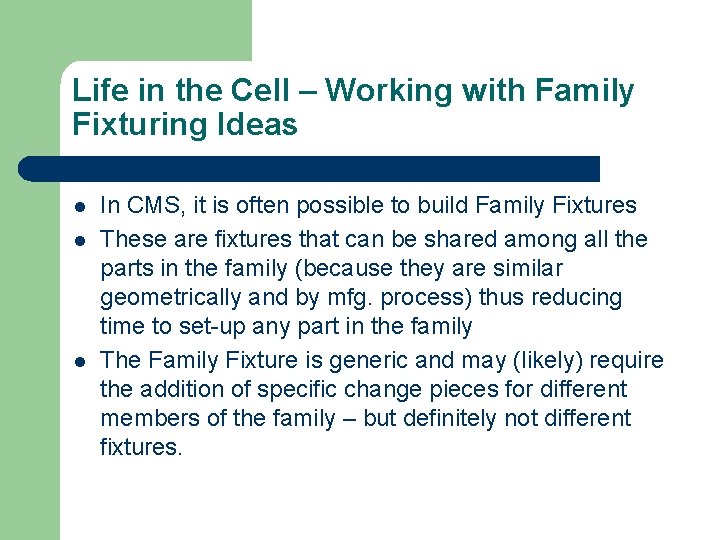 Life in the Cell – Working with Family Fixturing Ideas

- In CMS, it is often possible to build Family Fixtures
- These are fixtures that can be shared among all the parts in the family (because they are similar geometrically and by mfg. process) thus reducing time to set-up any part in the family
- The Family Fixture is generic and may (likely) require the addition of specific change pieces for different members of the family – but definitely not different fixtures.